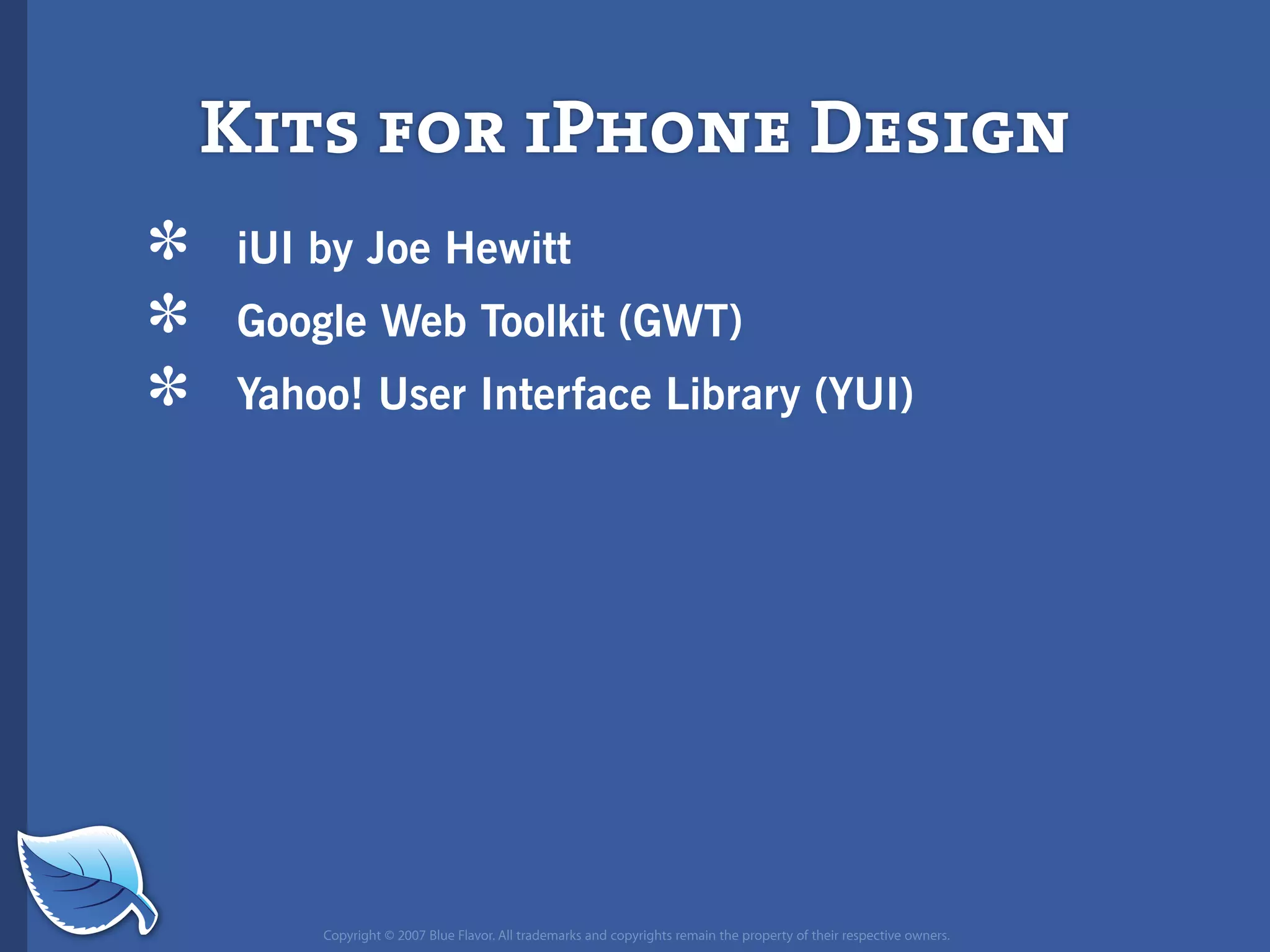 Kits for iPhone Design

* iUI by Joe Hewitt
* Google Web Toolkit (GWT)
* Yahoo! User Interface Library (YUI)

Copyright © 2007 Blue Flavor. All trademarks and copyrights remain the property of their respective owners.